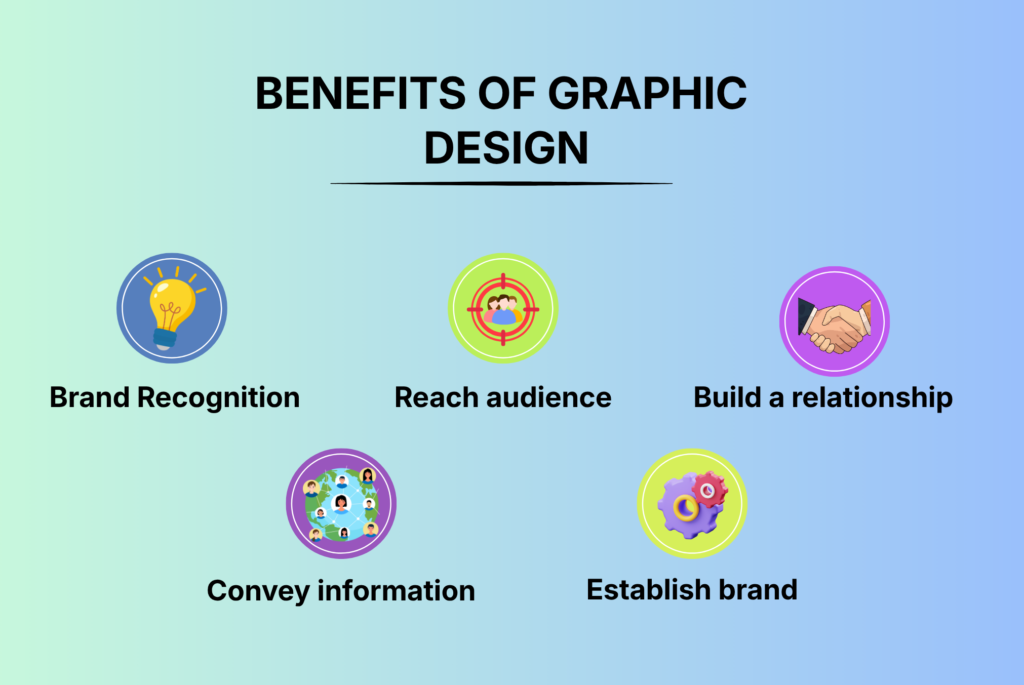 BENEFITS OF GRAPHIC DESIGN

Brand Recognition

Reach audience

Build a relationship

Convey information

Establish brand